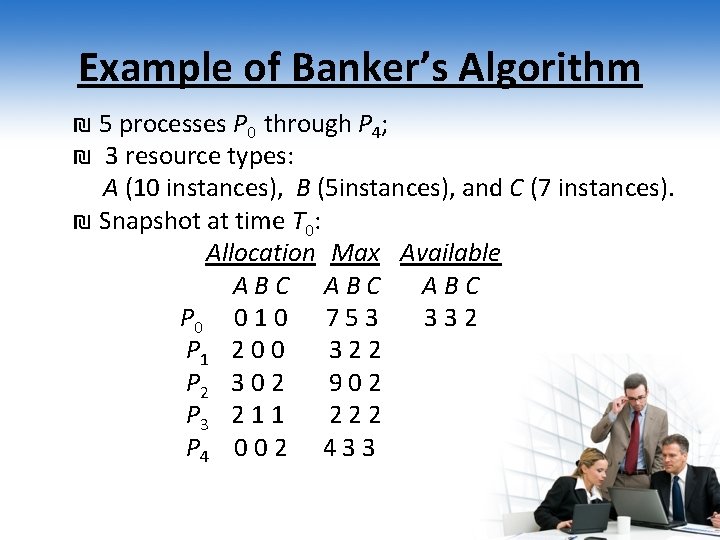 Example of Banker's Algorithm

₪ 5 processes $P_0$ through $P_4$;

₪ 3 resource types:
$A$ (10 instances), $B$ (5instances), and $C$ (7 instances).

₪ Snapshot at time $T_0$:

| | Allocation | Max | Available |
|---|---|---|---|
| | A B C | A B C | A B C |
| $P_0$ | 0 1 0 | 7 5 3 | 3 3 2 |
| $P_1$ | 2 0 0 | 3 2 2 | |
| $P_2$ | 3 0 2 | 9 0 2 | |
| $P_3$ | 2 1 1 | 2 2 2 | |
| $P_4$ | 0 0 2 | 4 3 3 | |